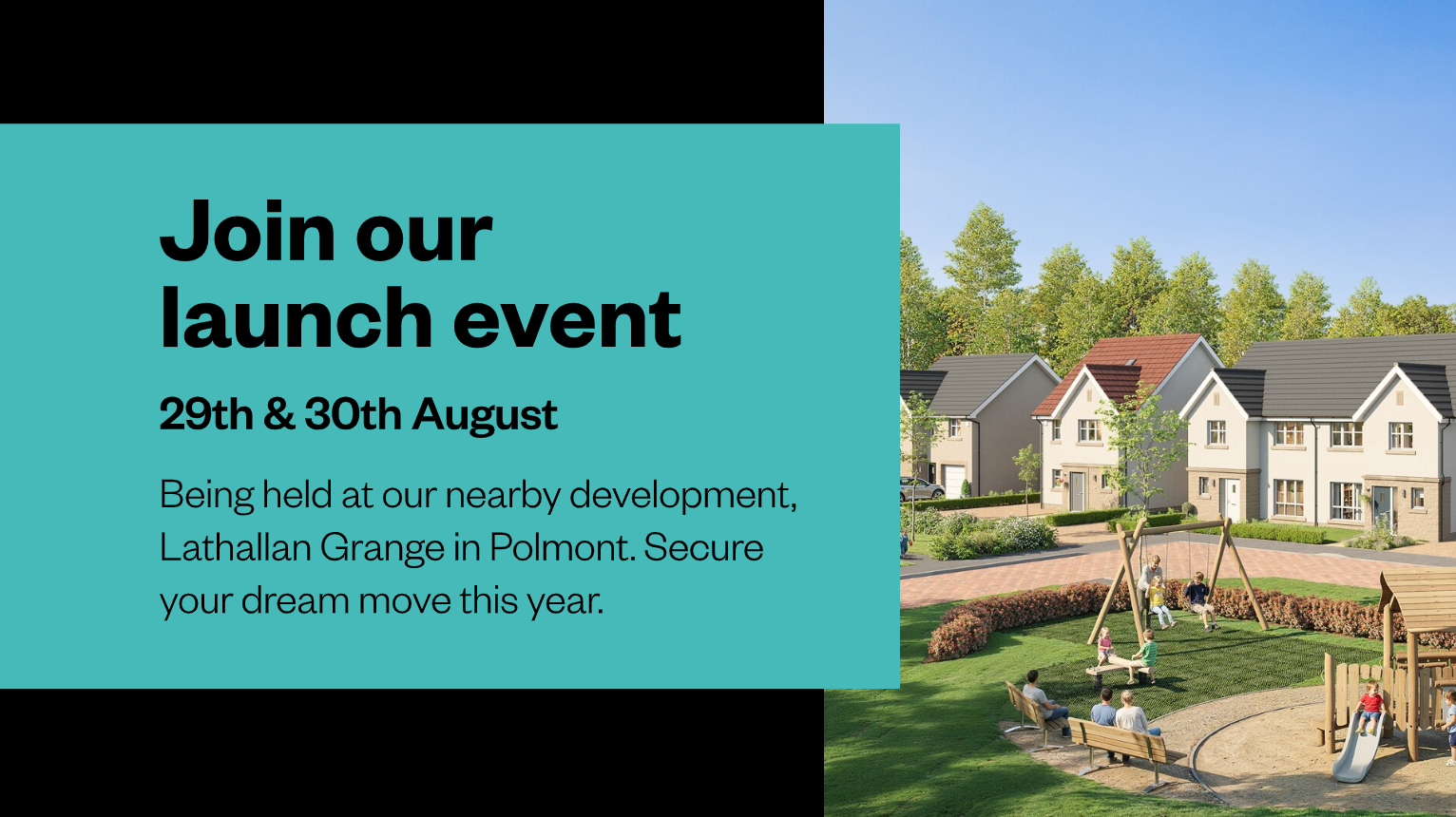 Join our launch event

29th & 30th August

Being held at our nearby development, Lathallan Grange in Polmont. Secure your dream move this year.